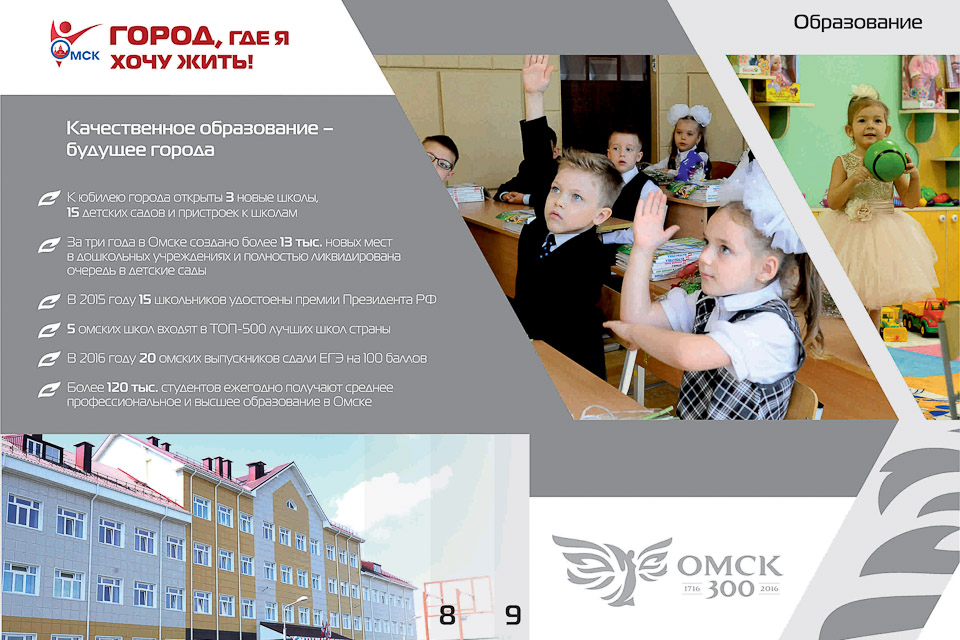 ОМСК
ГОРОД, ГДЕ Я ХОЧУ ЖИТЬ!

Образование

Качественное образование – будущее города

К юбилею города открыты 3 новые школы, 15 детских садов и пристроек к школам

За три года в Омске создано более 13 тыс. новых мест в дошкольных учреждениях и полностью ликвидирована очередь в детские сады

В 2015 году 15 школьников удостоены премии Президента РФ

5 омских школ входят в ТОП-500 лучших школ страны

В 2016 году 20 омских выпускников сдали ЕГЭ на 100 баллов

Более 120 тыс. студентов ежегодно получают среднее профессиональное и высшее образование в Омске

8 9

ОМСК 1716 300 2016